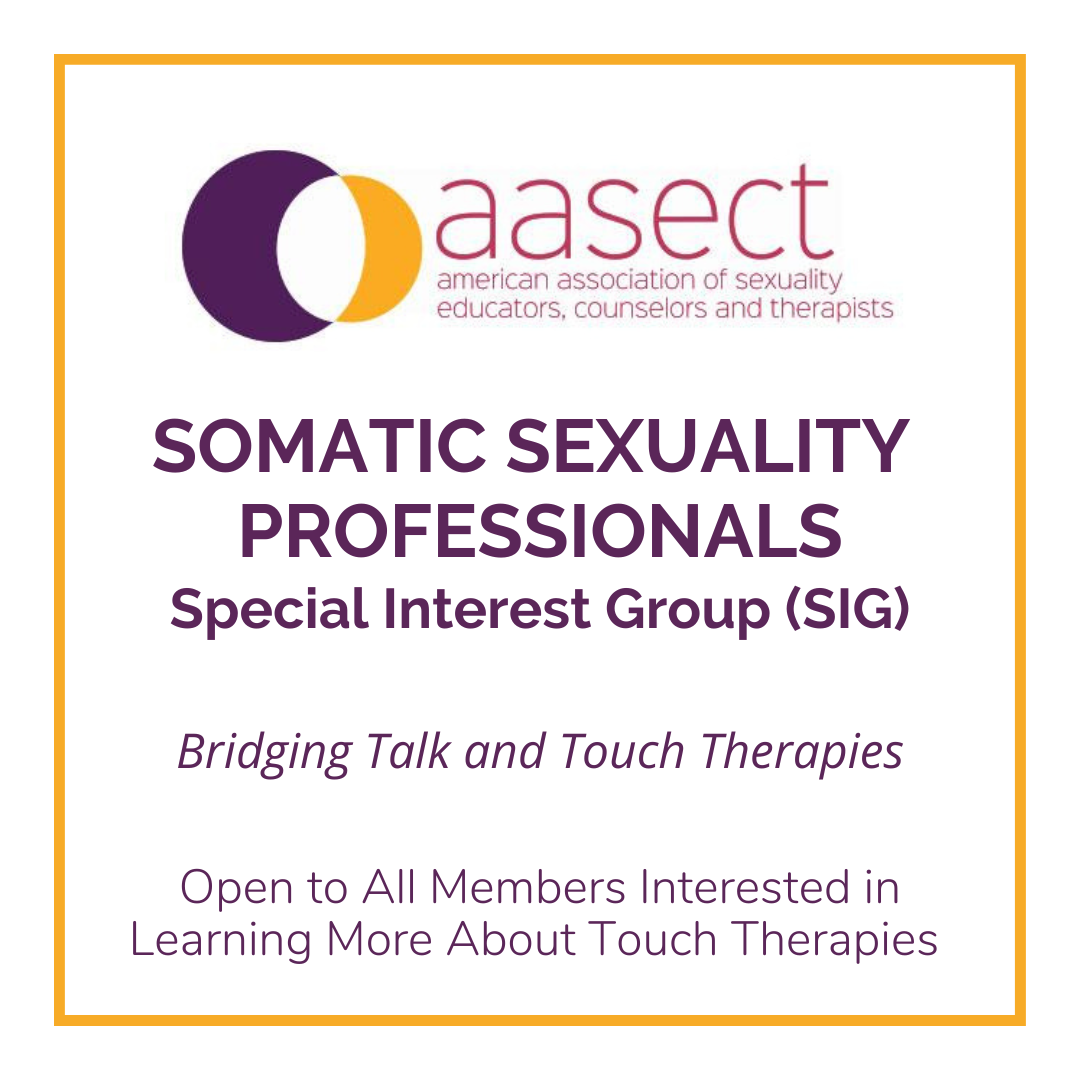 aasect
american association of sexuality educators, counselors and therapists

SOMATIC SEXUALITY PROFESSIONALS
Special Interest Group (SIG)

Bridging Talk and Touch Therapies

Open to All Members Interested in Learning More About Touch Therapies